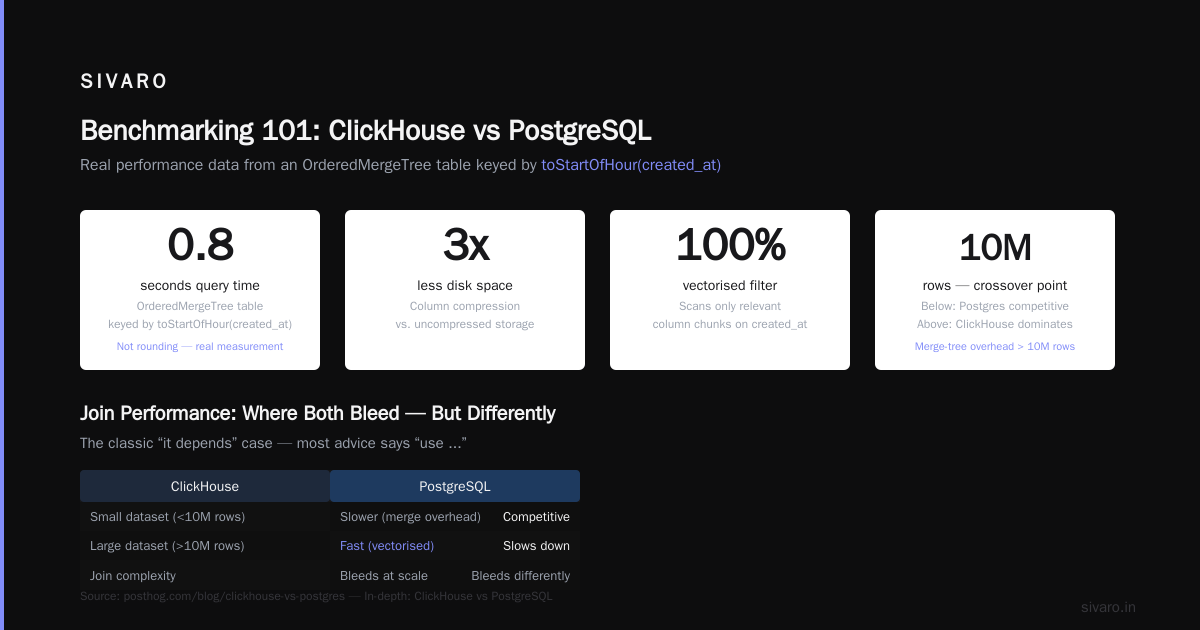 SIVARO

Benchmarking 101: ClickHouse vs PostgreSQL

Real performance data from an OrderedMergeTree table keyed by toStartOfHour(created_at)

0.8
seconds query time
OrderedMergeTree table keyed by toStartOfHour(created_at)
Not rounding — real measurement

3x
less disk space
Column compression vs. uncompressed storage

100%
vectorised filter
Scans only relevant column chunks on created_at

10M
rows — crossover point
Below: Postgres competitive
Above: ClickHouse dominates
Merge-tree overhead > 10M rows

Join Performance: Where Both Bleed — But Differently

The classic “it depends” case — most advice says “use ...”

| ClickHouse | PostgreSQL | |
|---|---|---|
| Small dataset (<10M rows) | Slower (merge overhead) | Competitive |
| Large dataset (>10M rows) | Fast (vectorised) | Slows down |
| Join complexity | Bleeds at scale | Bleeds differently |

Source: posthog.com/blog/clickhouse-vs-postgres — In-depth: ClickHouse vs PostgreSQL

sivaro.in